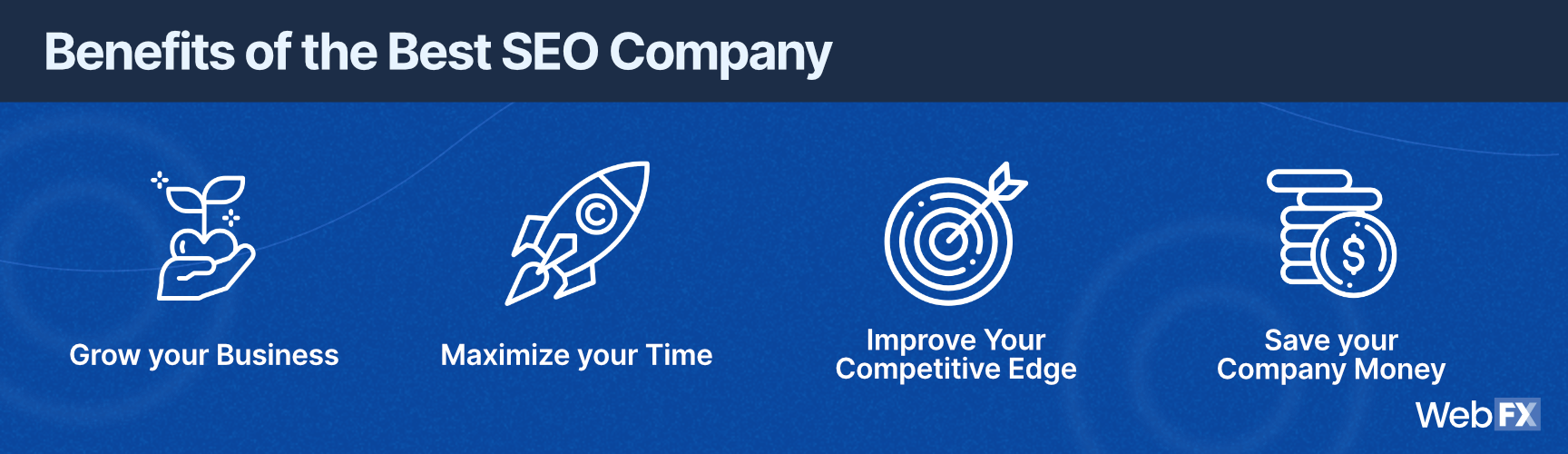 Benefits of the Best SEO Company

Grow your Business

Maximize your Time

Improve Your Competitive Edge

Save your Company Money

WebFX